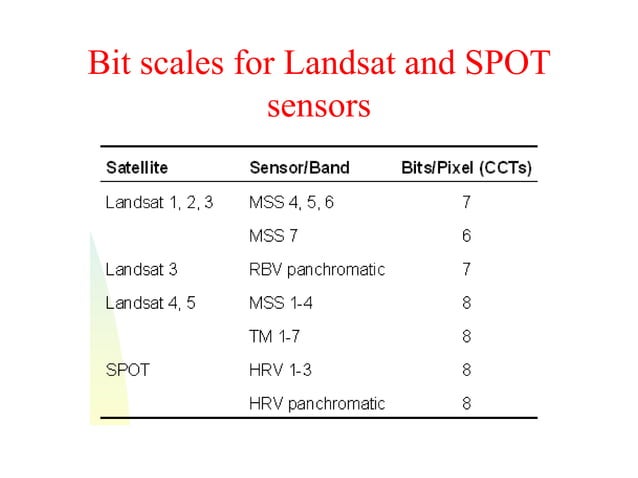 Bit scales for Landsat and SPOT sensors

| Satellite | Sensor/Band | Bits/Pixel (CCTs) |
|---|---|---|
| Landsat 1, 2, 3 | MSS 4, 5, 6 | 7 |
| | MSS 7 | 6 |
| Landsat 3 | RBV panchromatic | 7 |
| Landsat 4, 5 | MSS 1-4 | 8 |
| | TM 1-7 | 8 |
| SPOT | HRV 1-3 | 8 |
| | HRV panchromatic | 8 |